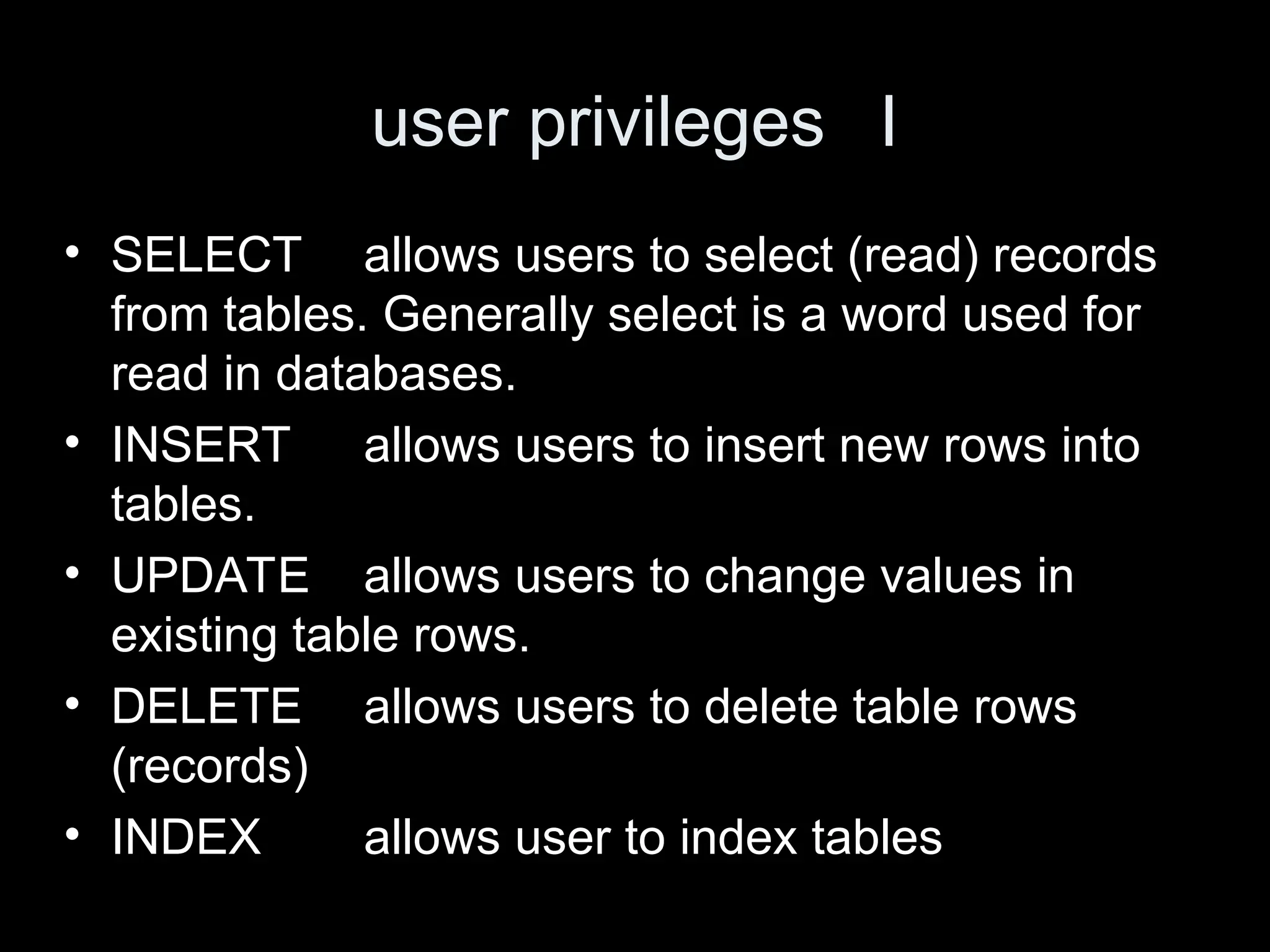 user privileges I

• SELECT allows users to select (read) records from tables. Generally select is a word used for read in databases.
• INSERT allows users to insert new rows into tables.
• UPDATE allows users to change values in existing table rows.
• DELETE allows users to delete table rows (records)
• INDEX allows user to index tables